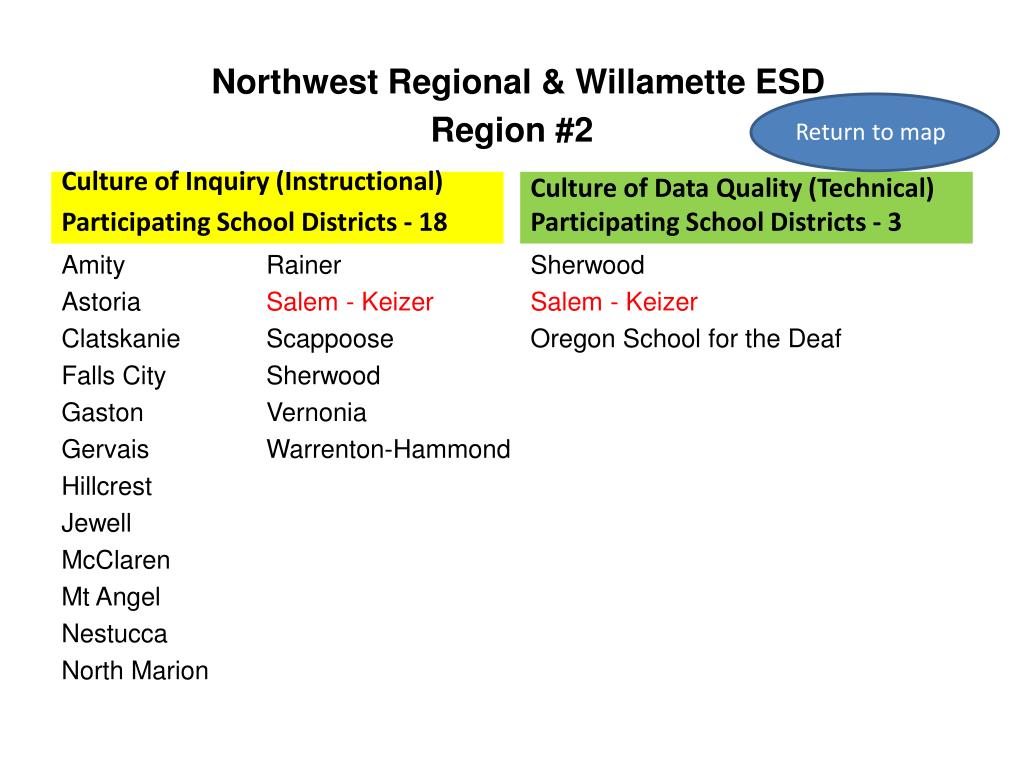 Northwest Regional & Willamette ESD
Region #2

Return to map

Culture of Inquiry (Instructional)
Participating School Districts - 18

Amity
Astoria
Clatskanie
Falls City
Gaston
Gervais
Hillcrest
Jewell
McClaren
Mt Angel
Nestucca
North Marion

Rainer
Salem - Keizer
Scappoose
Sherwood
Vernonia
Warrenton-Hammond

Culture of Data Quality (Technical)
Participating School Districts - 3

Sherwood
Salem - Keizer
Oregon School for the Deaf